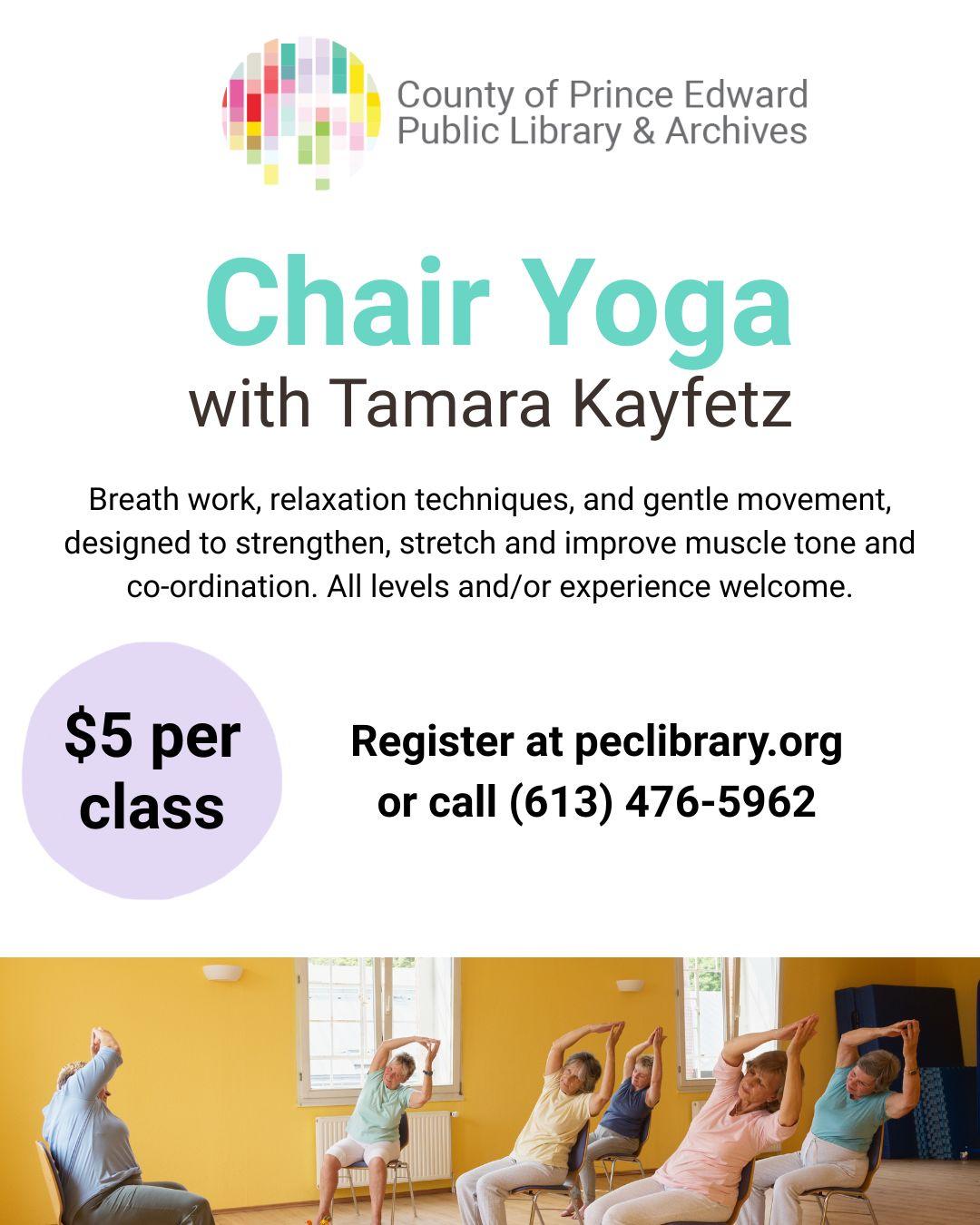 County of Prince Edward
Public Library & Archives

Chair Yoga
with Tamara Kayfetz

Breath work, relaxation techniques, and gentle movement, designed to strengthen, stretch and improve muscle tone and co-ordination. All levels and/or experience welcome.

$5 per class

Register at peclibrary.org
or call (613) 476-5962